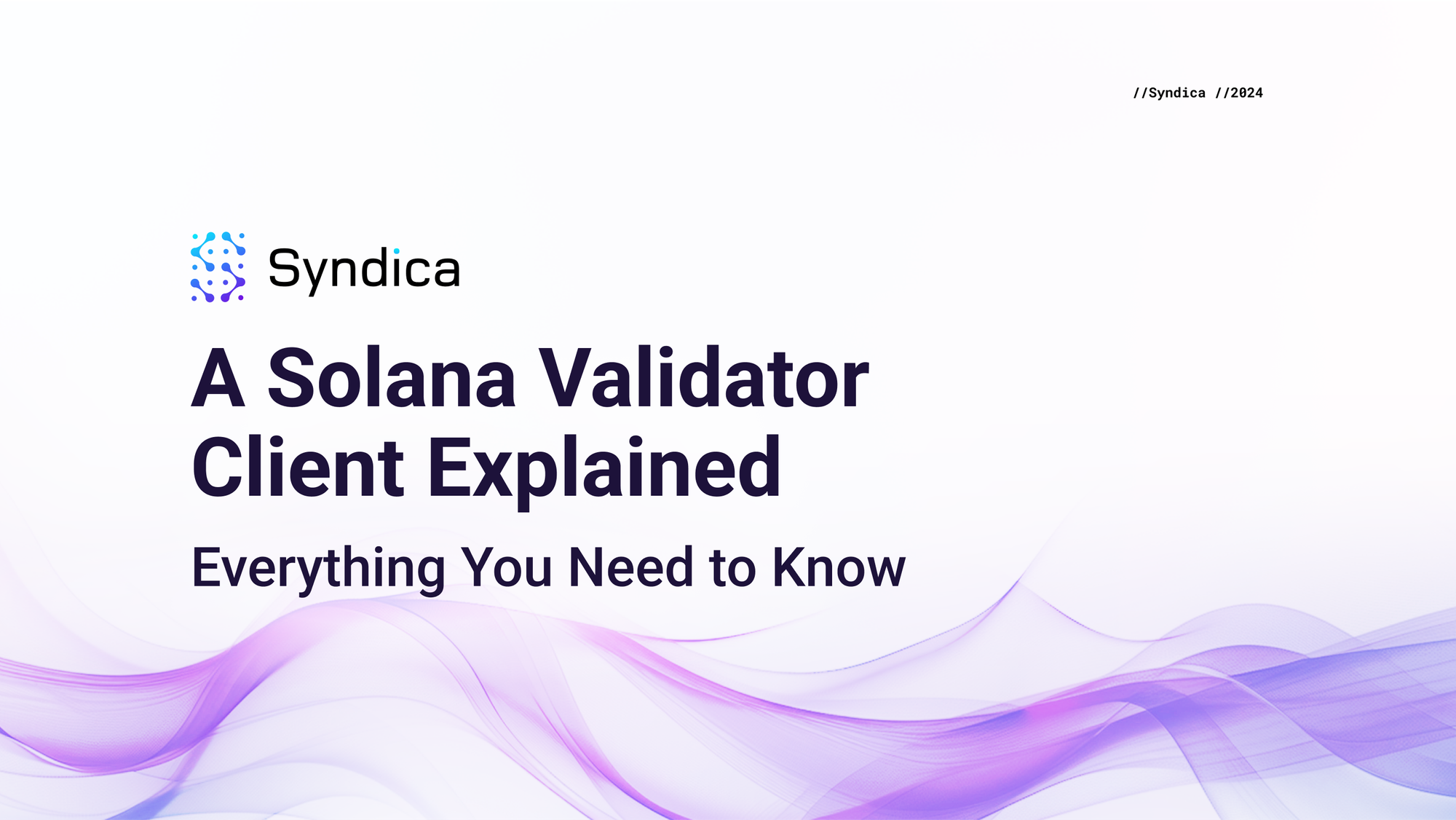 //Syndica //2024

Syndica

A Solana Validator Client Explained

Everything You Need to Know